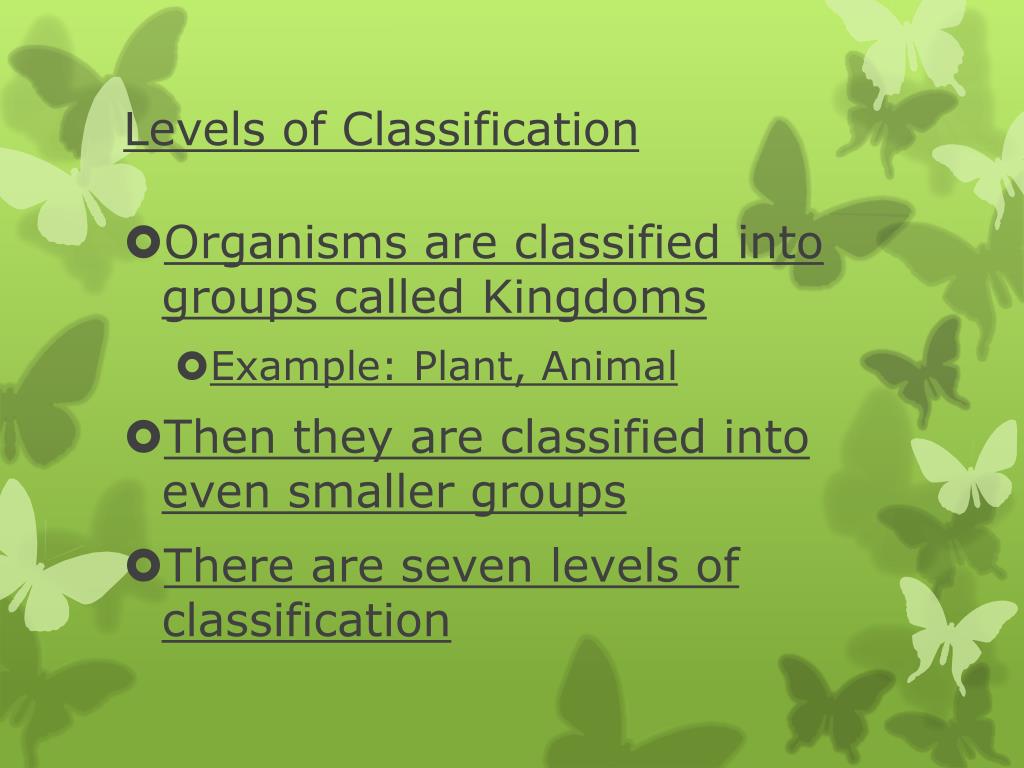 Levels of Classification

Organisms are classified into groups called Kingdoms

Example: Plant, Animal

Then they are classified into even smaller groups

There are seven levels of classification